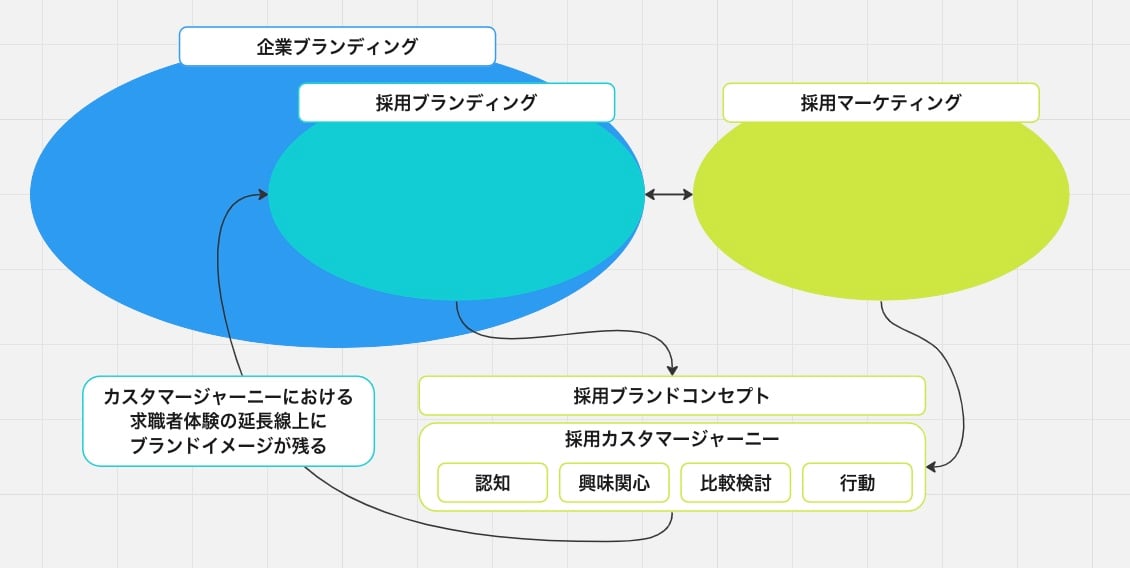 企業ブランディング

採用ブランディング

採用マーケティング

カスタマージャーニーにおける求職者体験の延長線上にブランドイメージが残る

採用ブランドコンセプト

採用カスタマージャーニー

認知

興味関心

比較検討

行動